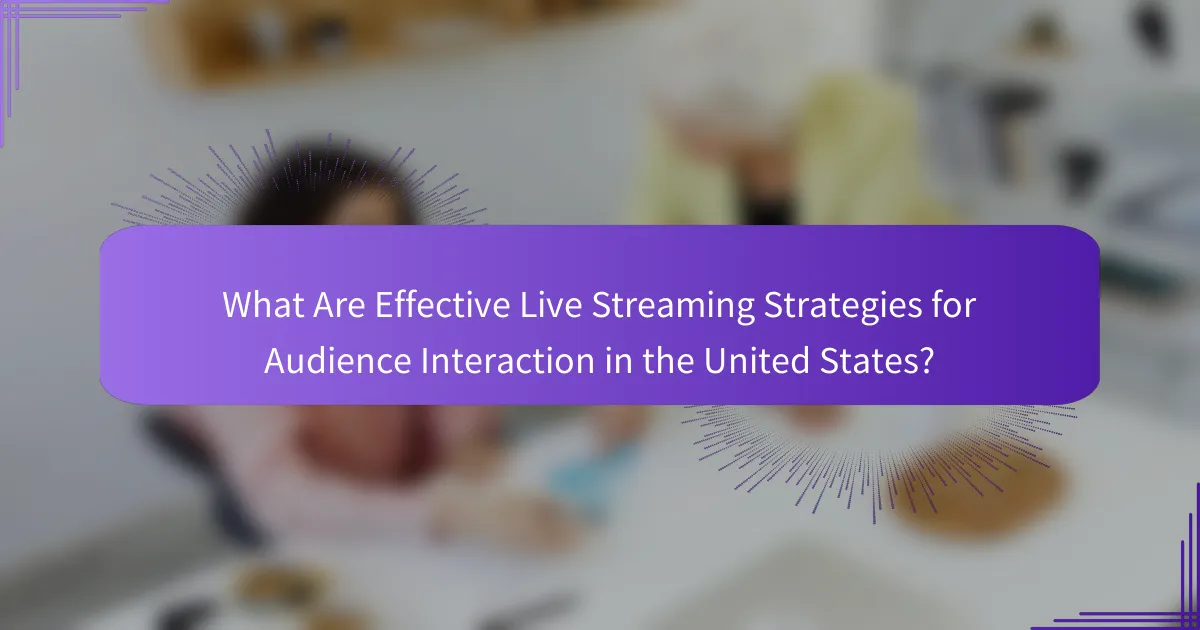 What Are Effective Live Streaming Strategies for Audience Interaction in the United States?